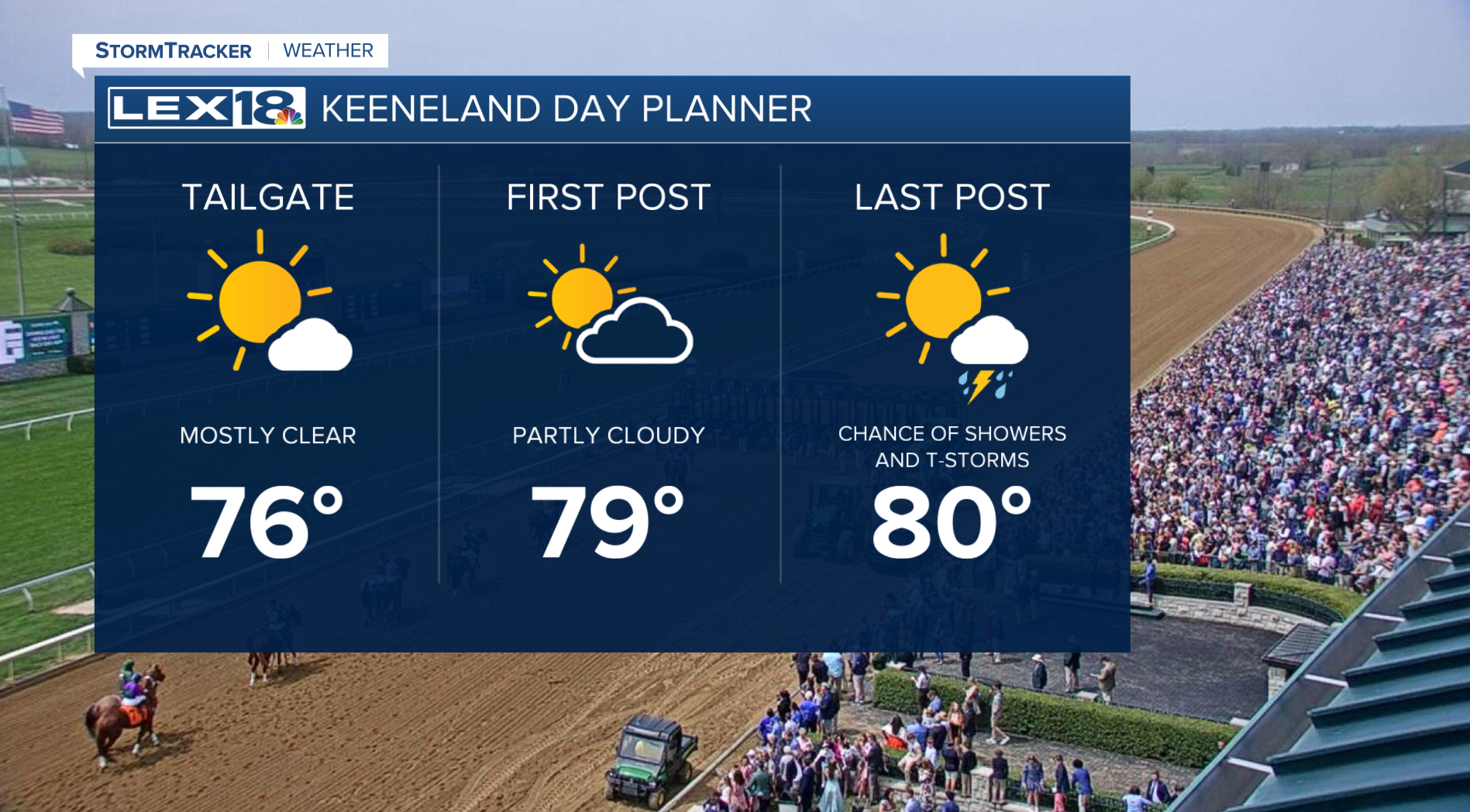 STORMTRACKER | WEATHER

LEX18 KEENELAND DAY PLANNER

TAILGATE

MOSTLY CLEAR

76°

FIRST POST

PARTLY CLOUDY

79°

LAST POST

CHANCE OF SHOWERS AND T-STORMS

80°